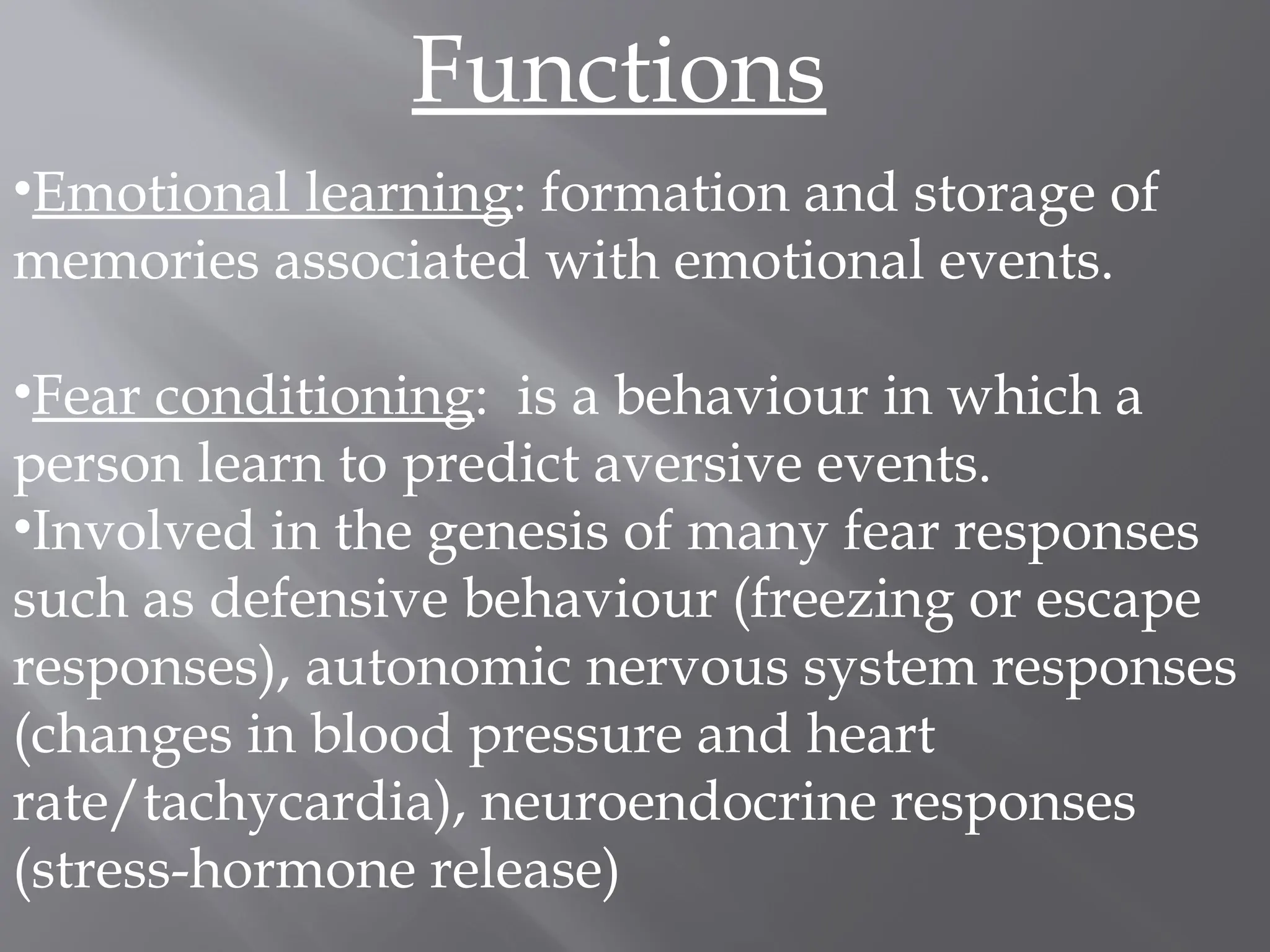 Functions

•Emotional learning: formation and storage of memories associated with emotional events.

•Fear conditioning:  is a behaviour in which a person learn to predict aversive events.
•Involved in the genesis of many fear responses such as defensive behaviour (freezing or escape responses), autonomic nervous system responses (changes in blood pressure and heart rate/tachycardia), neuroendocrine responses (stress-hormone release)